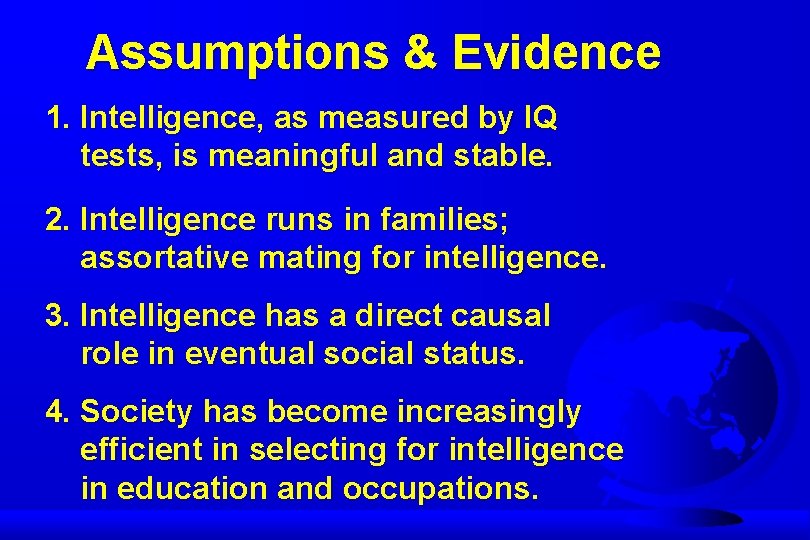 Assumptions & Evidence

1. Intelligence, as measured by IQ tests, is meaningful and stable.

2. Intelligence runs in families; assortative mating for intelligence.

3. Intelligence has a direct causal role in eventual social status.

4. Society has become increasingly efficient in selecting for intelligence in education and occupations.